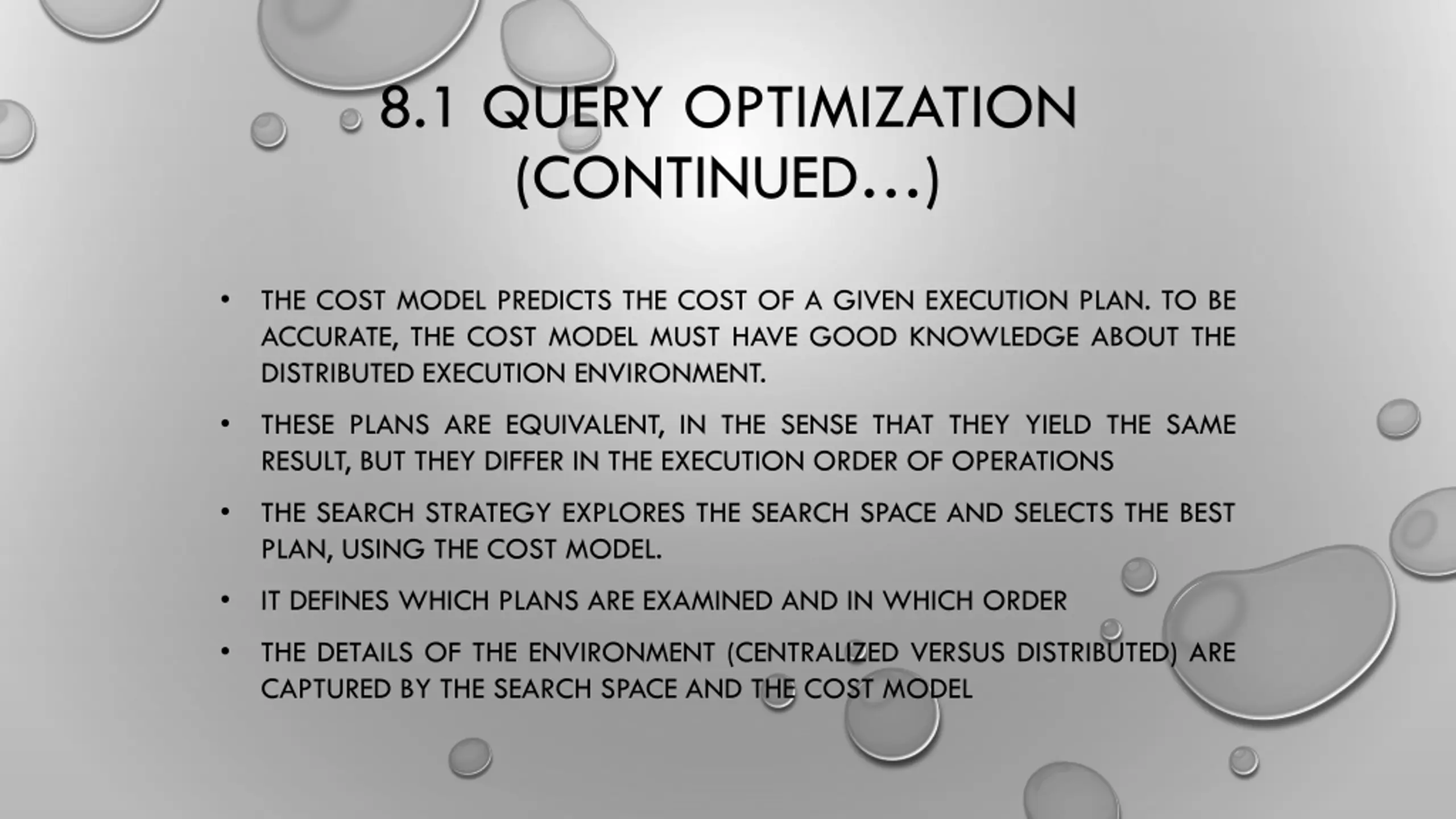 8.1 QUERY OPTIMIZATION (CONTINUED…)

• THE COST MODEL PREDICTS THE COST OF A GIVEN EXECUTION PLAN. TO BE ACCURATE, THE COST MODEL MUST HAVE GOOD KNOWLEDGE ABOUT THE DISTRIBUTED EXECUTION ENVIRONMENT.

• THESE PLANS ARE EQUIVALENT, IN THE SENSE THAT THEY YIELD THE SAME RESULT, BUT THEY DIFFER IN THE EXECUTION ORDER OF OPERATIONS

• THE SEARCH STRATEGY EXPLORES THE SEARCH SPACE AND SELECTS THE BEST PLAN, USING THE COST MODEL.

• IT DEFINES WHICH PLANS ARE EXAMINED AND IN WHICH ORDER

• THE DETAILS OF THE ENVIRONMENT (CENTRALIZED VERSUS DISTRIBUTED) ARE CAPTURED BY THE SEARCH SPACE AND THE COST MODEL